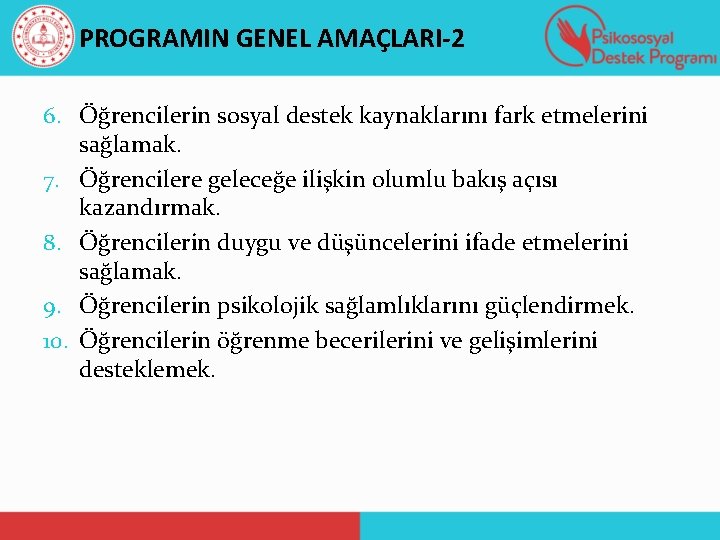 PROGRAMIN GENEL AMAÇLARI-2

Psikososyal Destek Programı

6. Öğrencilerin sosyal destek kaynaklarını fark etmelerini sağlamak.
7. Öğrencilere geleceğe ilişkin olumlu bakış açısı kazandırmak.
8. Öğrencilerin duygu ve düşüncelerini ifade etmelerini sağlamak.
9. Öğrencilerin psikolojik sağlamlıklarını güçlendirmek.
10. Öğrencilerin öğrenme becerilerini ve gelişimlerini desteklemek.